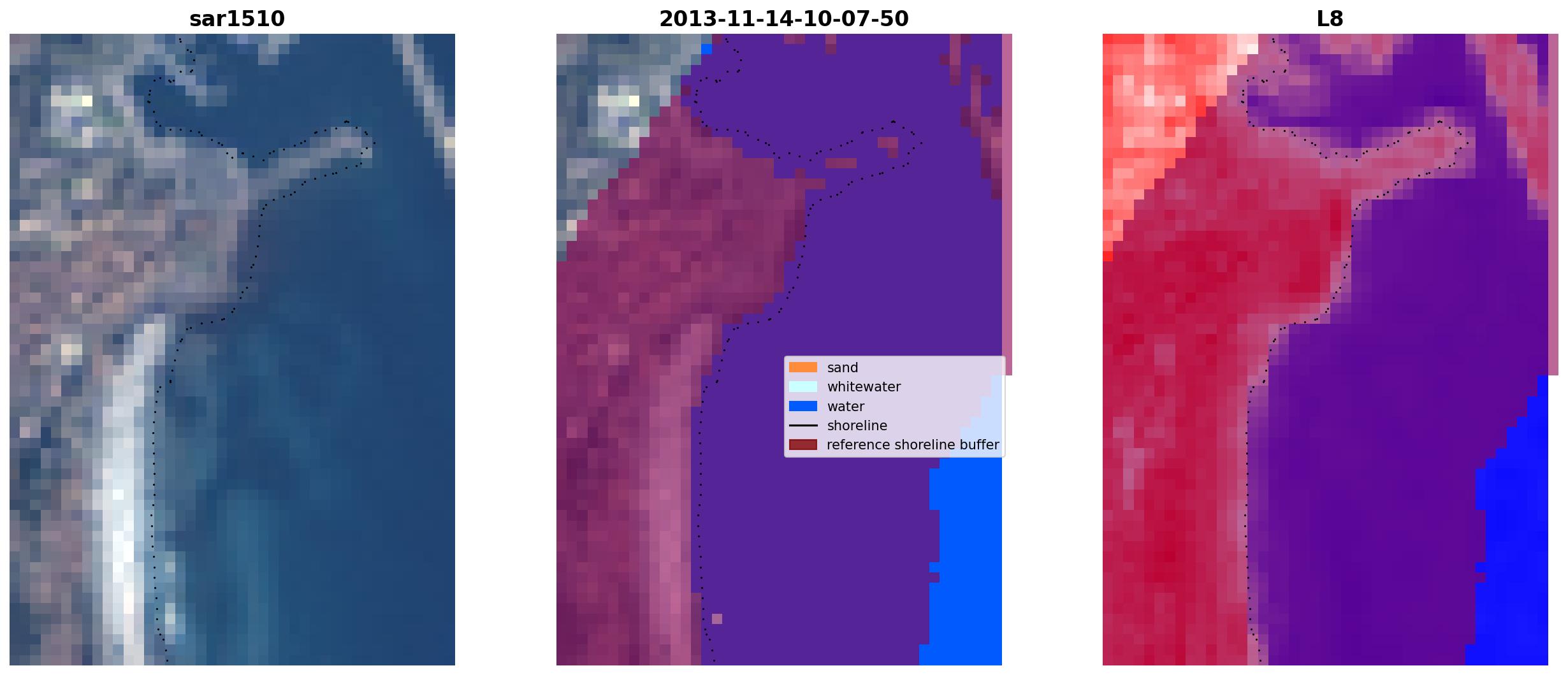 sar1510

2013-11-14-10-07-50

sand
whitewater
water
shoreline
reference shoreline buffer

L8